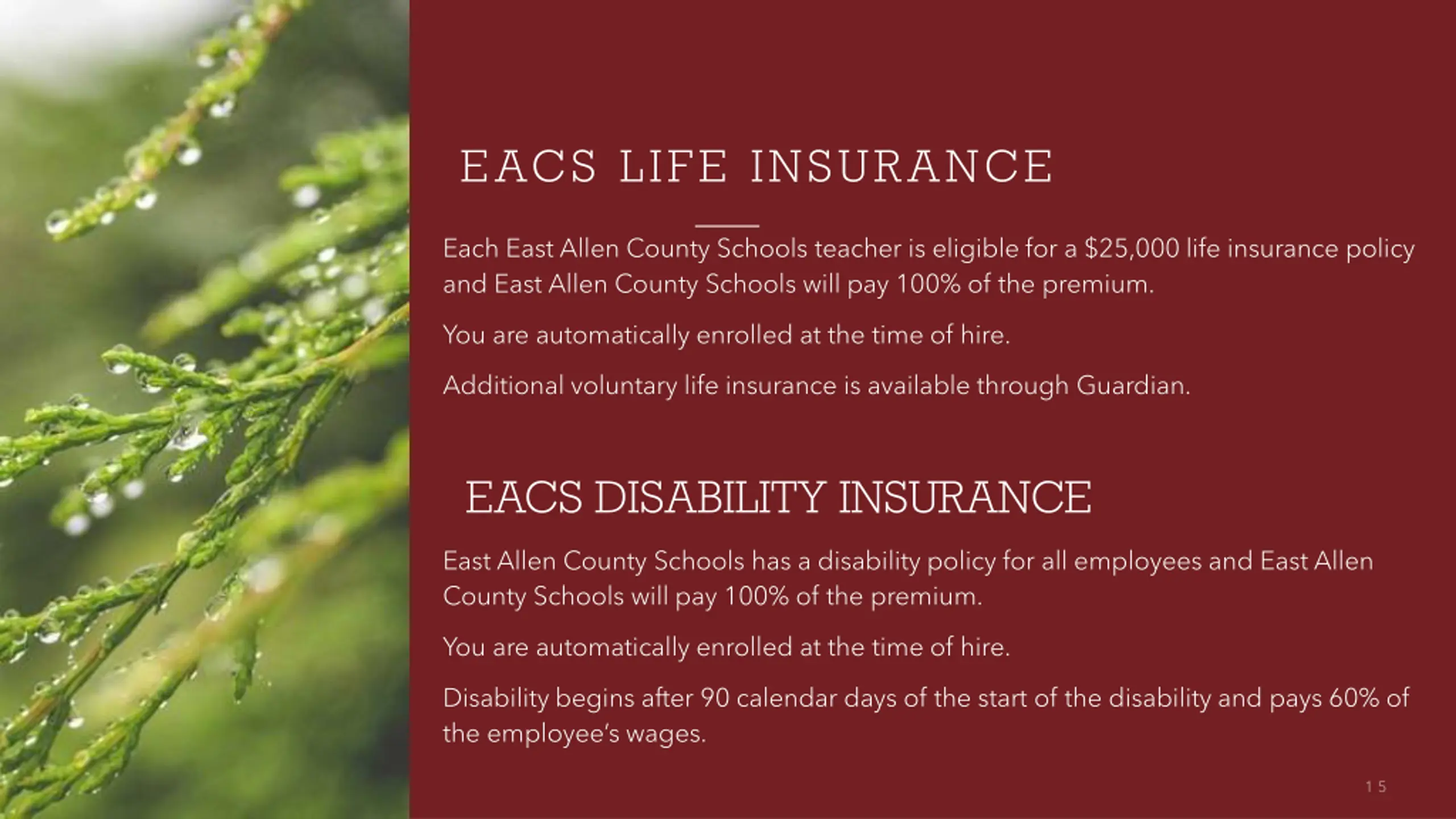 EACS LIFE INSURANCE

Each East Allen County Schools teacher is eligible for a \$25,000 life insurance policy and East Allen County Schools will pay 100% of the premium.

You are automatically enrolled at the time of hire.

Additional voluntary life insurance is available through Guardian.

EACS DISABILITY INSURANCE

East Allen County Schools has a disability policy for all employees and East Allen County Schools will pay 100% of the premium.

You are automatically enrolled at the time of hire.

Disability begins after 90 calendar days of the start of the disability and pays 60% of the employee's wages.

15